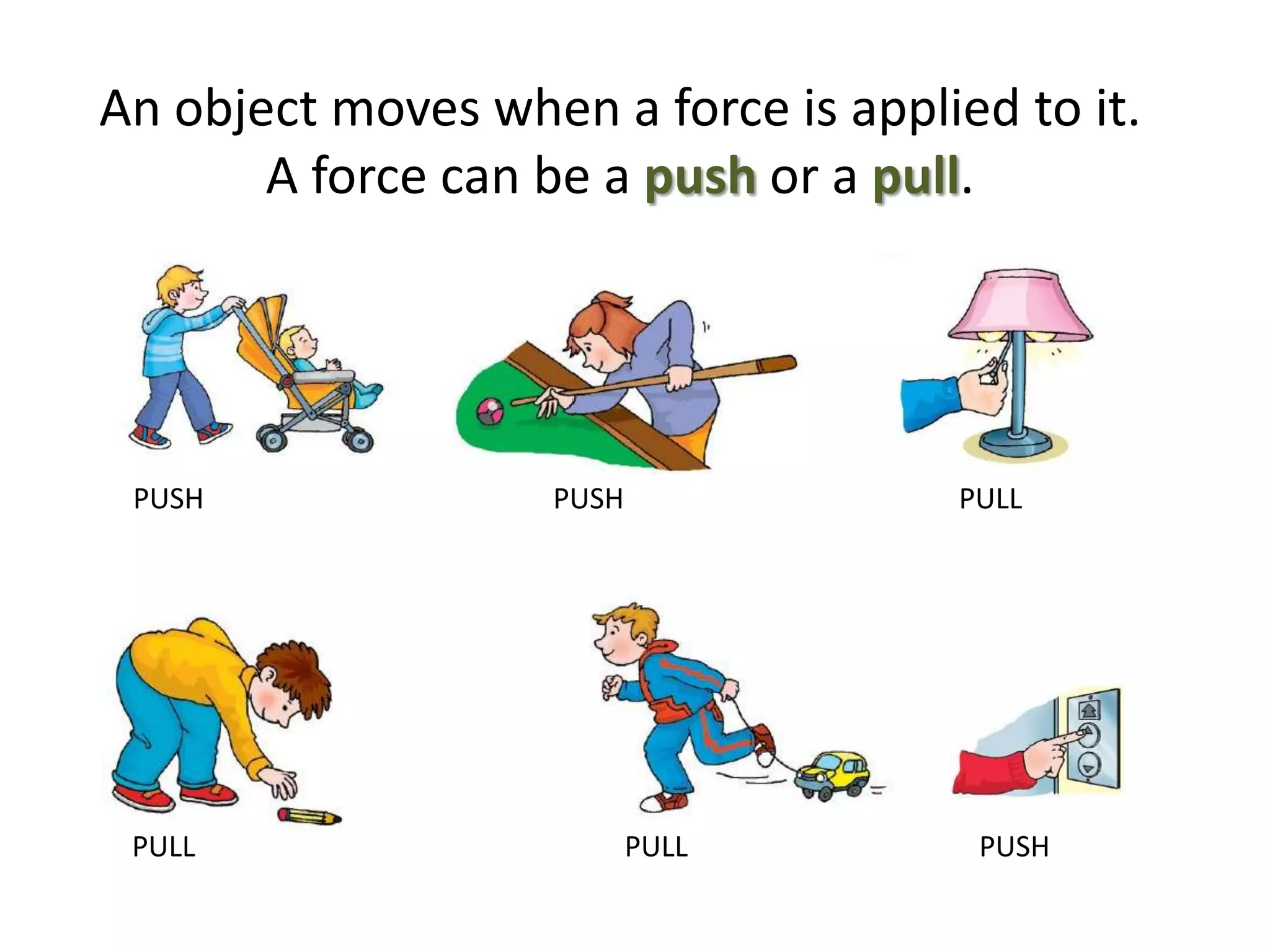 An object moves when a force is applied to it.
A force can be a push or a pull.

PUSH

PUSH

PULL

PULL

PULL

PUSH